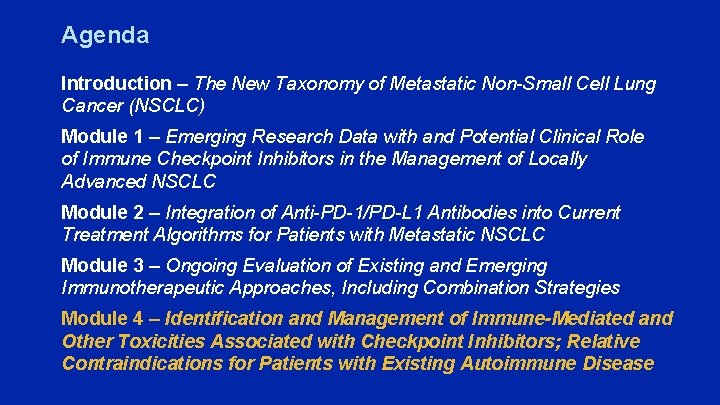 Agenda

Introduction – The New Taxonomy of Metastatic Non-Small Cell Lung Cancer (NSCLC)

Module 1 – Emerging Research Data with and Potential Clinical Role of Immune Checkpoint Inhibitors in the Management of Locally Advanced NSCLC

Module 2 – Integration of Anti-PD-1/PD-L1 Antibodies into Current Treatment Algorithms for Patients with Metastatic NSCLC

Module 3 – Ongoing Evaluation of Existing and Emerging Immunotherapeutic Approaches, Including Combination Strategies

Module 4 – Identification and Management of Immune-Mediated and Other Toxicities Associated with Checkpoint Inhibitors; Relative Contraindications for Patients with Existing Autoimmune Disease